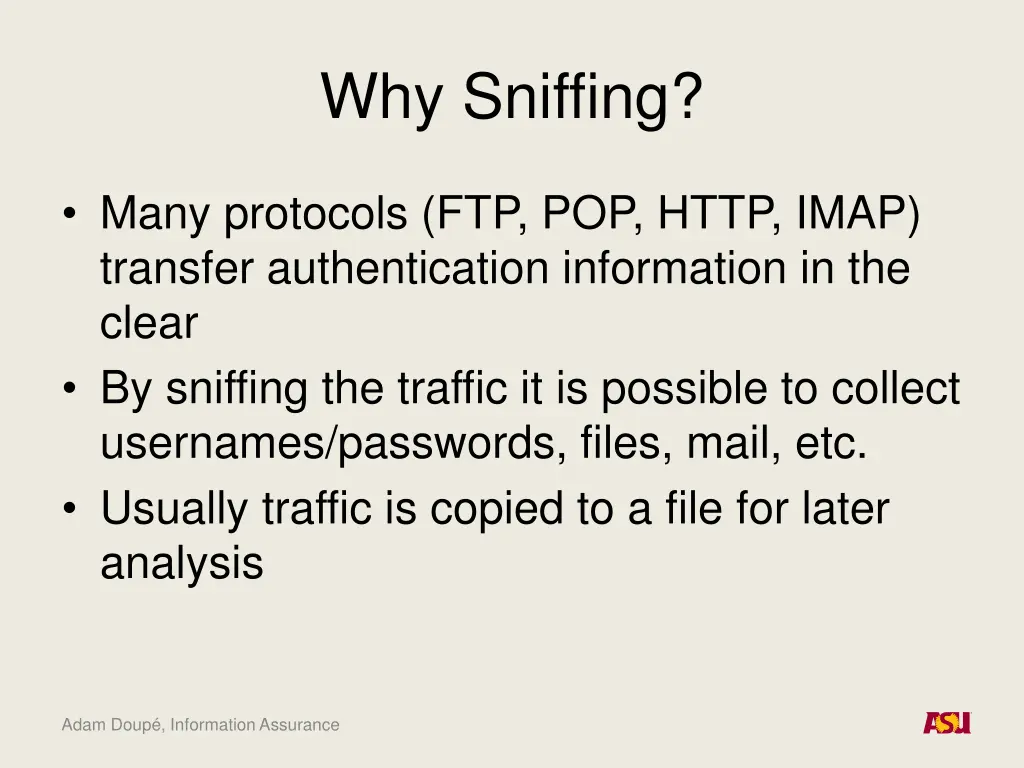 Why Sniffing?

• Many protocols (FTP, POP, HTTP, IMAP) transfer authentication information in the clear
• By sniffing the traffic it is possible to collect usernames/passwords, files, mail, etc.
• Usually traffic is copied to a file for later analysis

Adam Doupé, Information Assurance

ASU